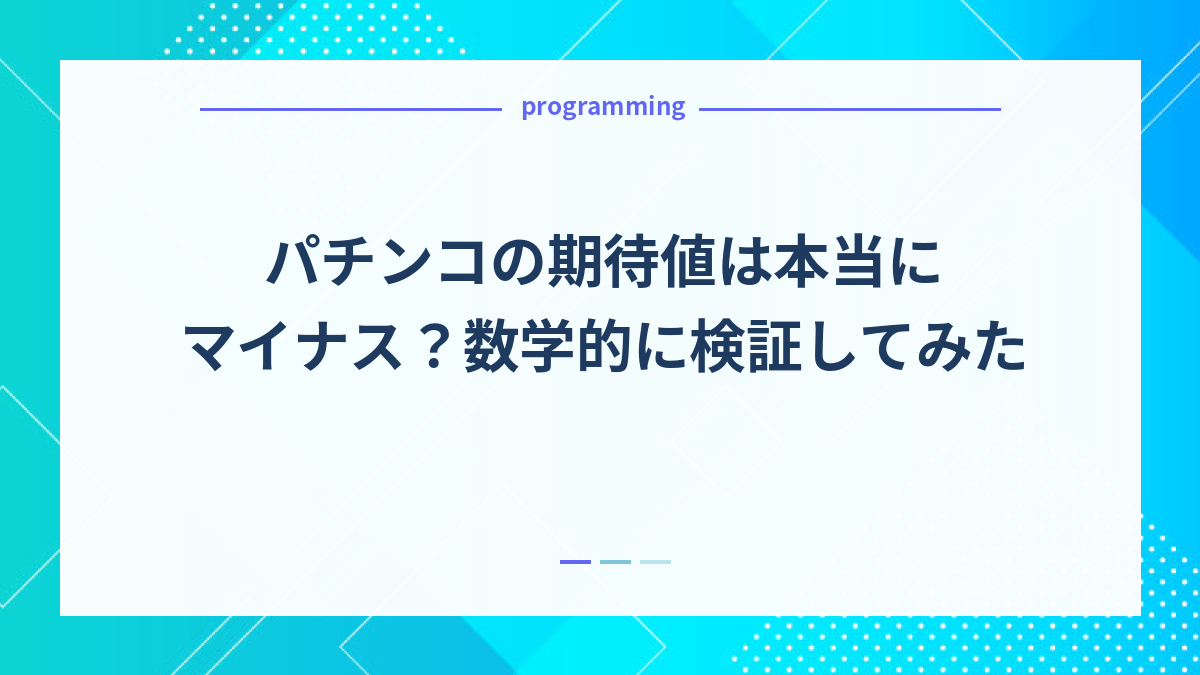 programming

パチンコの期待値は本当にマイナス？数学的に検証してみた